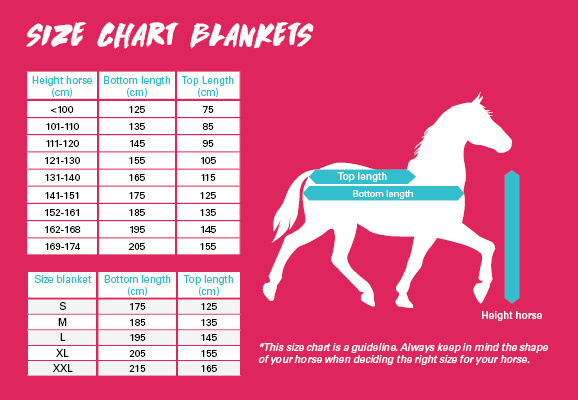 SIZE CHART BLANKETS

| Height horse (cm) | Bottom length (cm) | Top Length (cm) |
|---|---|---|
| <100 | 125 | 75 |
| 101-110 | 135 | 85 |
| 111-120 | 145 | 95 |
| 121-130 | 155 | 105 |
| 131-140 | 165 | 115 |
| 141-151 | 175 | 125 |
| 152-161 | 185 | 135 |
| 162-168 | 195 | 145 |
| 169-174 | 205 | 155 |

| Size blanket | Bottom length (cm) | Top length (cm) |
|---|---|---|
| S | 175 | 125 |
| M | 185 | 135 |
| L | 195 | 145 |
| XL | 205 | 155 |
| XXL | 215 | 165 |

Top length
Bottom length
Height horse

*This size chart is a guideline. Always keep in mind the shape of your horse when deciding the right size for your horse.